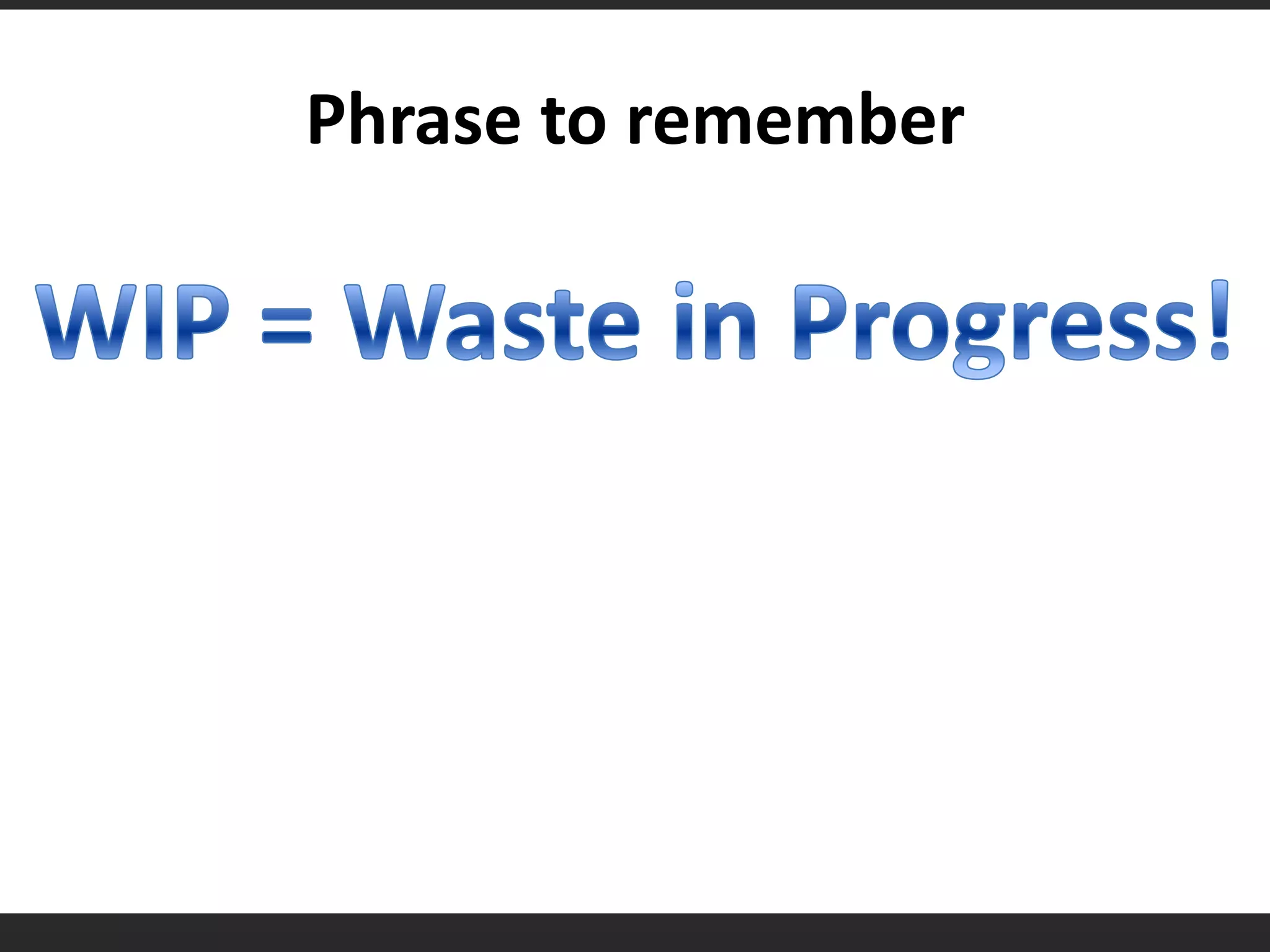 Phrase to remember

WIP = Waste in Progress!